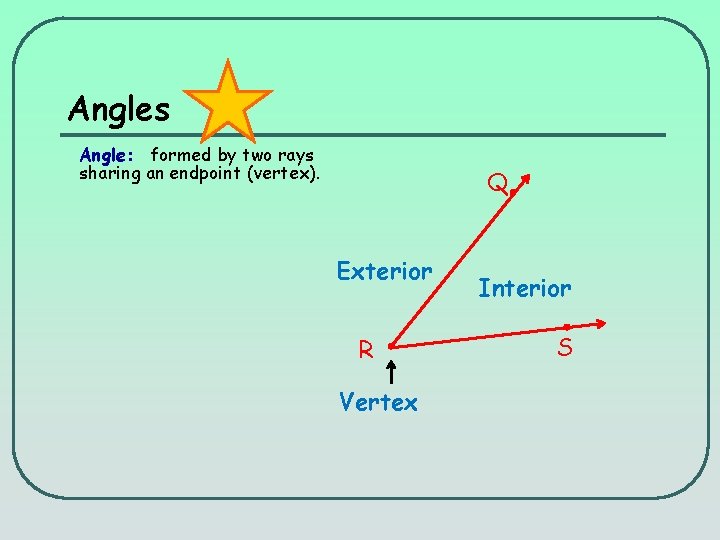 Angles

Angle: formed by two rays sharing an endpoint (vertex).

Q

Exterior

Interior

R

S

Vertex